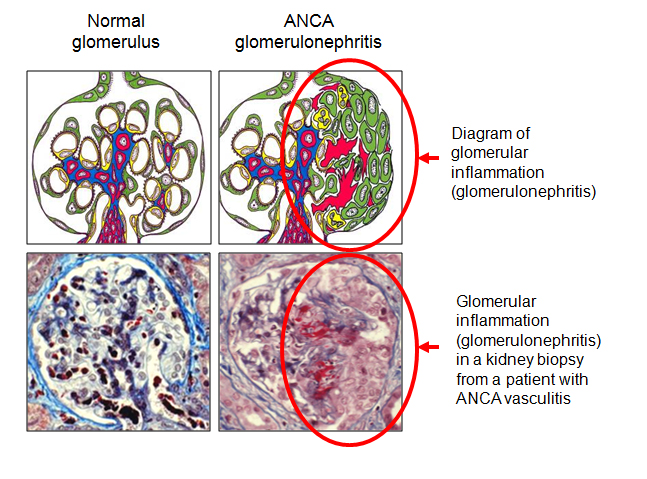 Normal glomerulus

ANCA glomerulonephritis

Diagram of glomerular inflammation (glomerulonephritis)

Glomerular inflammation (glomerulonephritis) in a kidney biopsy from a patient with ANCA vasculitis